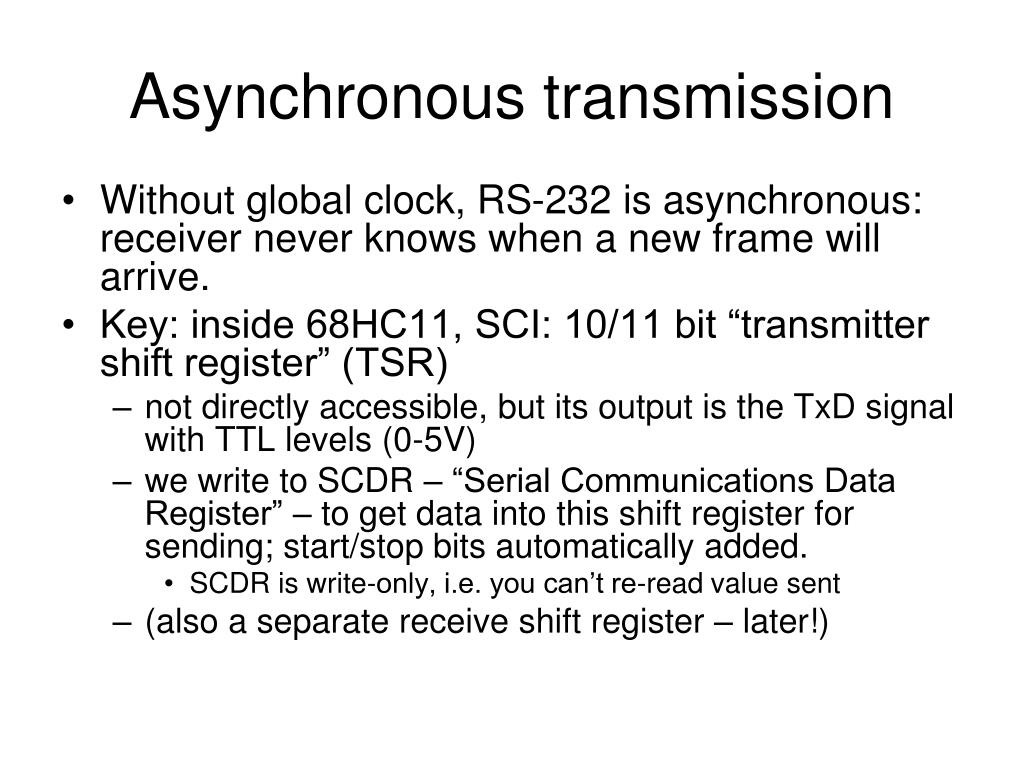 Asynchronous transmission

• Without global clock, RS-232 is asynchronous: receiver never knows when a new frame will arrive.
• Key: inside 68HC11, SCI: 10/11 bit “transmitter shift register” (TSR)
– not directly accessible, but its output is the TxD signal with TTL levels (0-5V)
– we write to SCDR – “Serial Communications Data Register” – to get data into this shift register for sending; start/stop bits automatically added.
• SCDR is write-only, i.e. you can’t re-read value sent
– (also a separate receive shift register – later!)